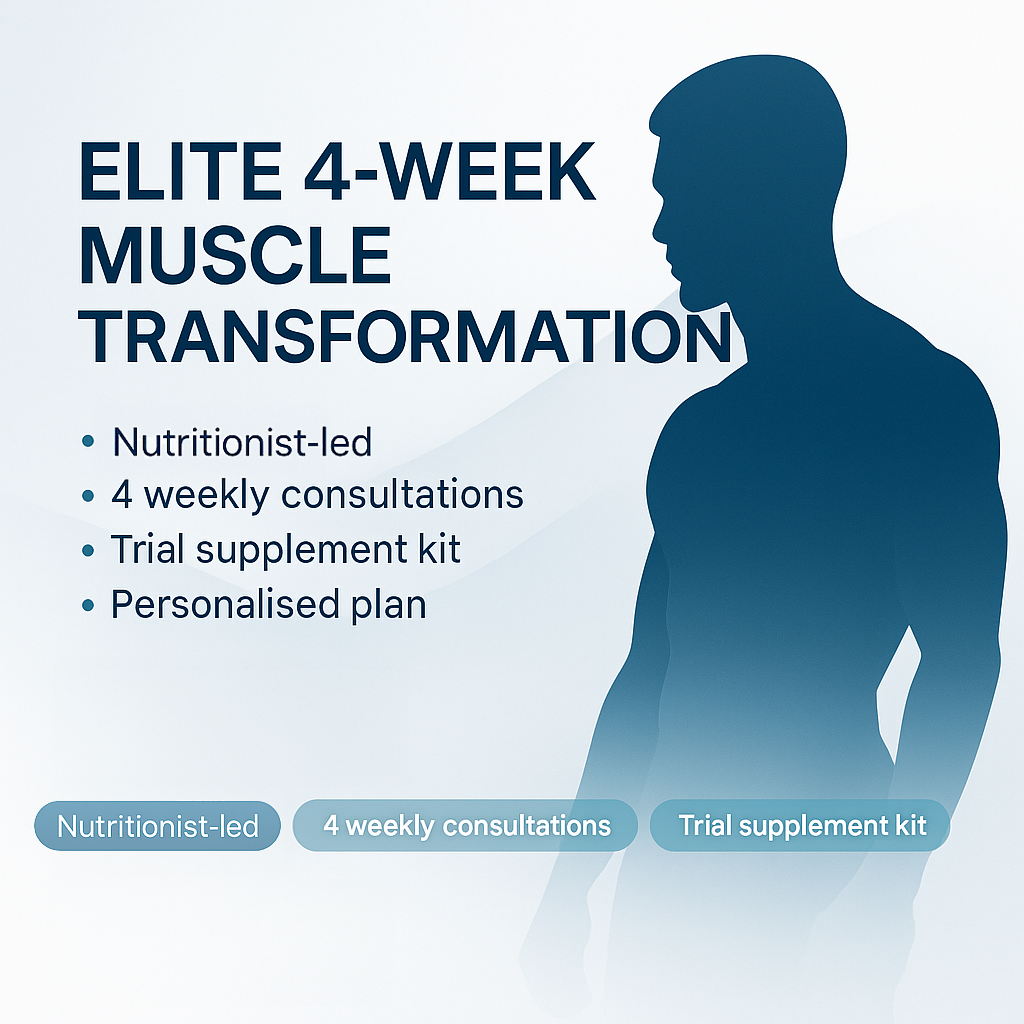 ELITE 4-WEEK MUSCLE TRANSFORMATION

• Nutritionist-led
• 4 weekly consultations
• Trial supplement kit
• Personalised plan

Nutritionist-led

4 weekly consultations

Trial supplement kit